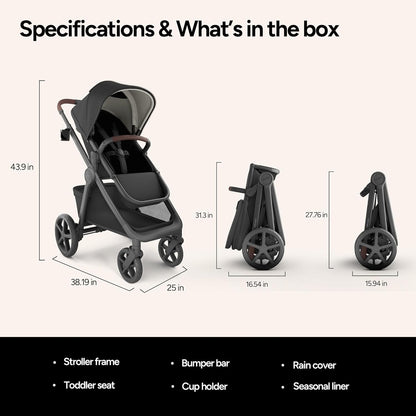 Specifications & What's in the box

43.9 in

38.19 in

25 in

31.3 in

16.54 in

27.76 in

15.94 in

• Stroller frame
• Toddler seat

• Bumper bar
• Cup holder

• Rain cover
• Seasonal liner